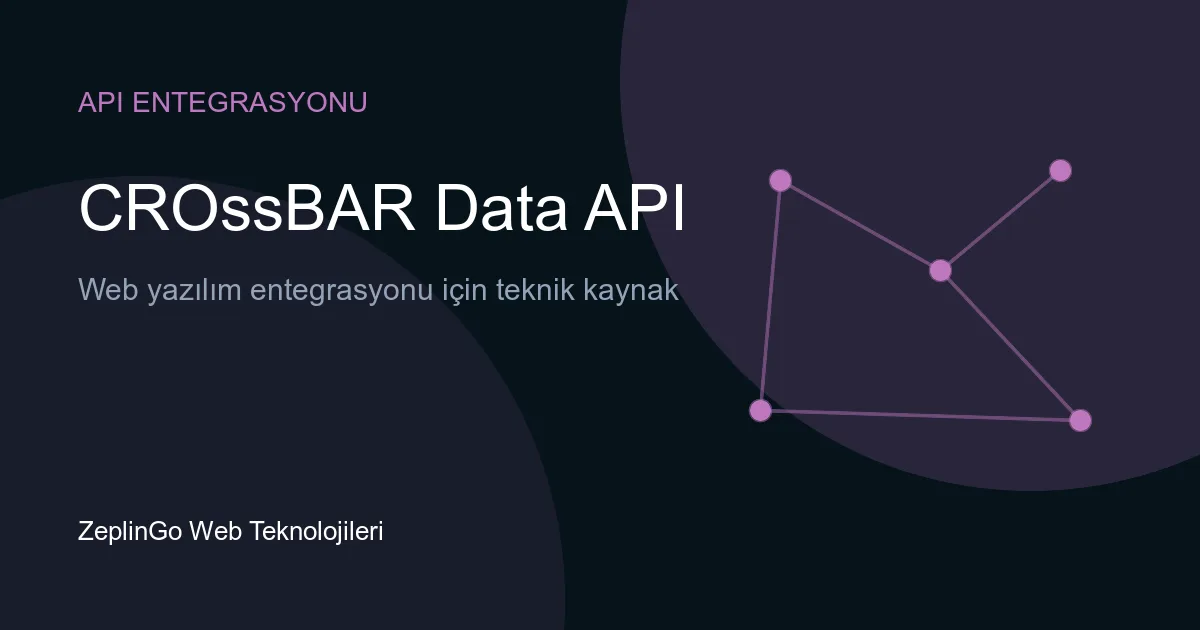 API ENTEGRASYONU

CROssBAR Data API

Web yazılım entegrasyonu için teknik kaynak

ZeplinGo Web Teknolojileri